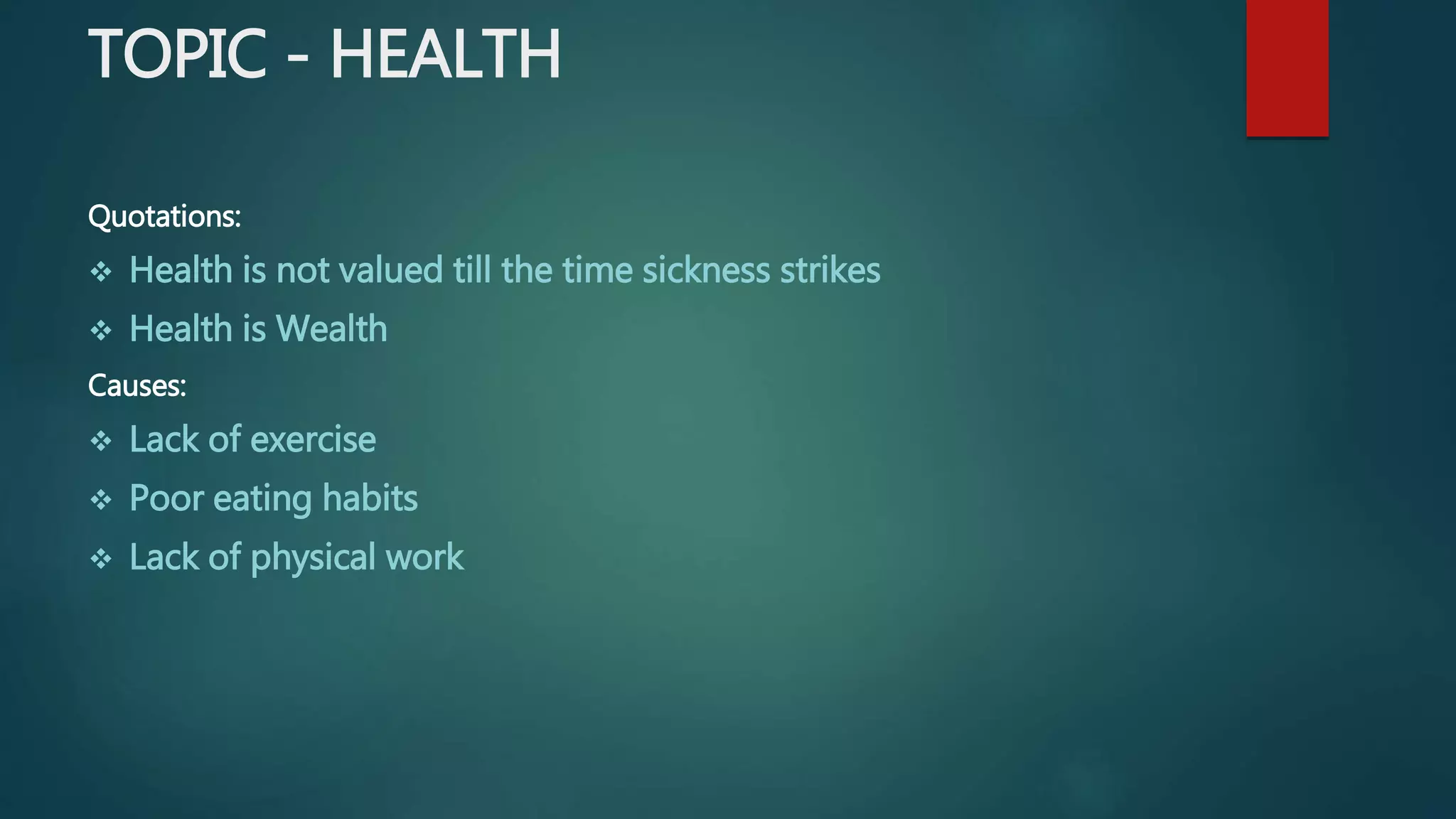 TOPIC - HEALTH

Quotations:

❖ Health is not valued till the time sickness strikes

❖ Health is Wealth

Causes:

❖ Lack of exercise

❖ Poor eating habits

❖ Lack of physical work